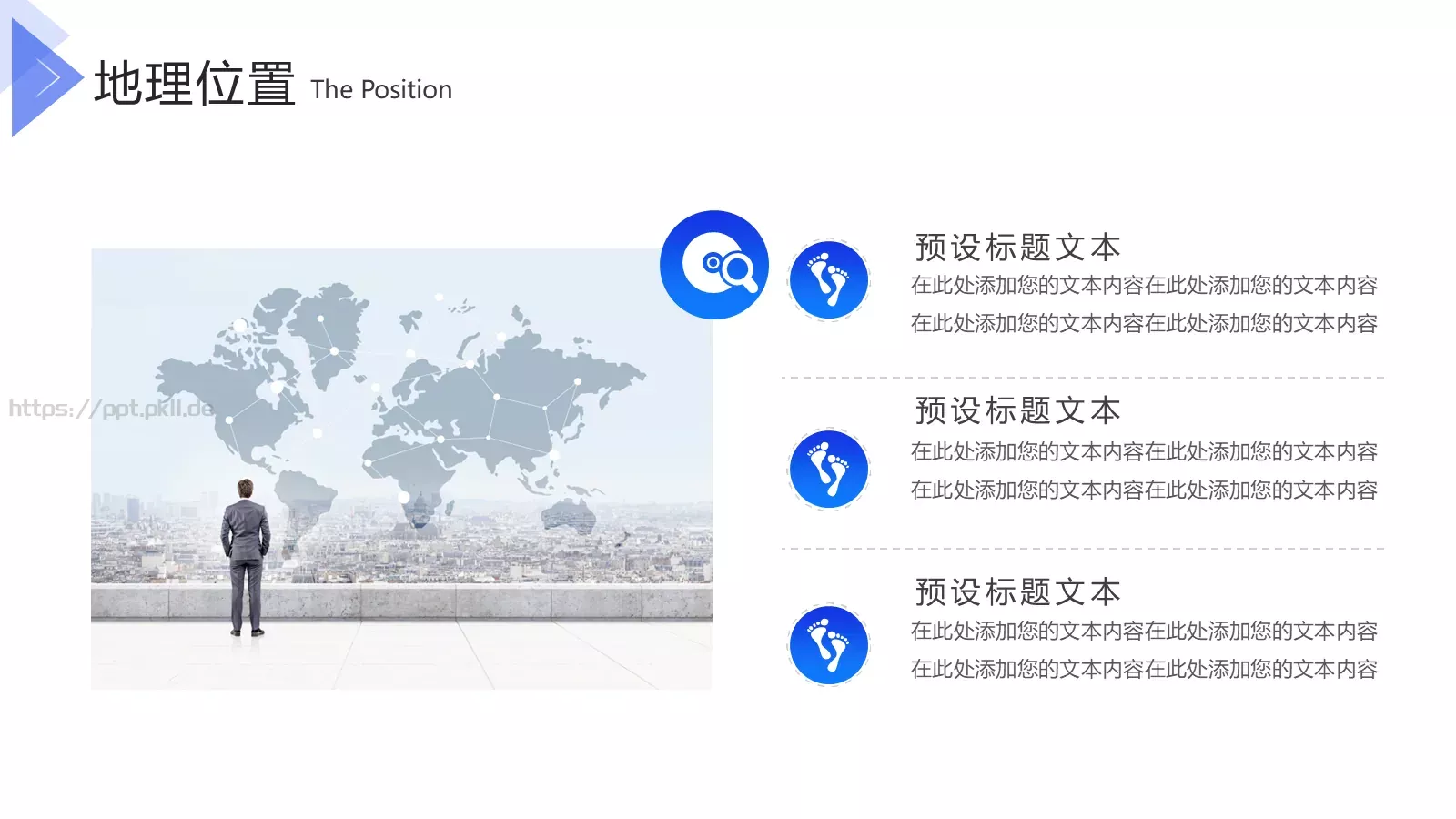 地理位置 The Position

https://ppt.pkll.de

预设标题文本
在此处添加您的文本内容在此处添加您的文本内容
在此处添加您的文本内容在此处添加您的文本内容

预设标题文本
在此处添加您的文本内容在此处添加您的文本内容
在此处添加您的文本内容在此处添加您的文本内容

预设标题文本
在此处添加您的文本内容在此处添加您的文本内容
在此处添加您的文本内容在此处添加您的文本内容